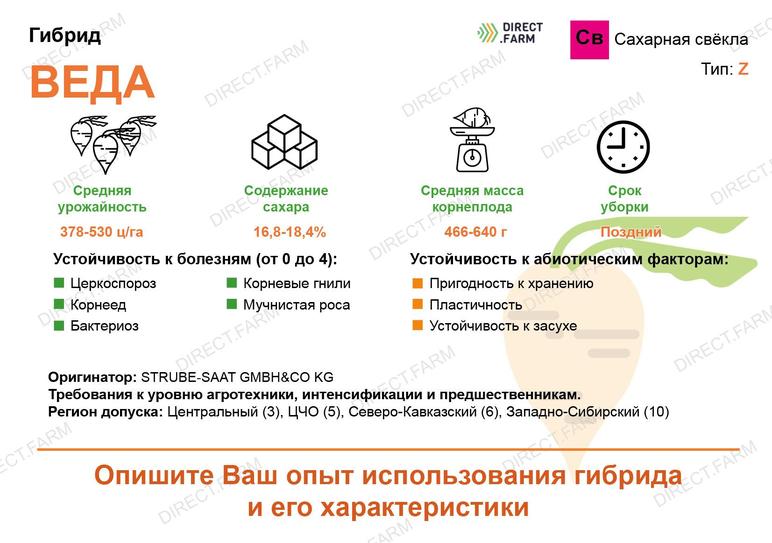 Гибрид

ВЕДА

DIRECT .FARM

Св Сахарная свёкла

Тип: Z

Средняя урожайность
378-530 ц/га

Содержание сахара
16,8-18,4%

Средняя масса корнеплода
466-640 г

Срок уборки
Поздний

Устойчивость к болезням (от 0 до 4):
Церкоспороз
Корнеед
Бактериоз
Корневые гнили
Мучнистая роса

Устойчивость к абиотическим факторам:
Пригодность к хранению
Пластичность
Устойчивость к засухе

Оригинатор: STRUBE-SAAT GMBH&CO KG
Требования к уровню агротехники, интенсификации и предшественникам.
Регион допуска: Центральный (3), ЦЧО (5), Северо-Кавказский (6), Западно-Сибирский (10)

Опишите Ваш опыт использования гибрида и его характеристики

DIRECT.FARM